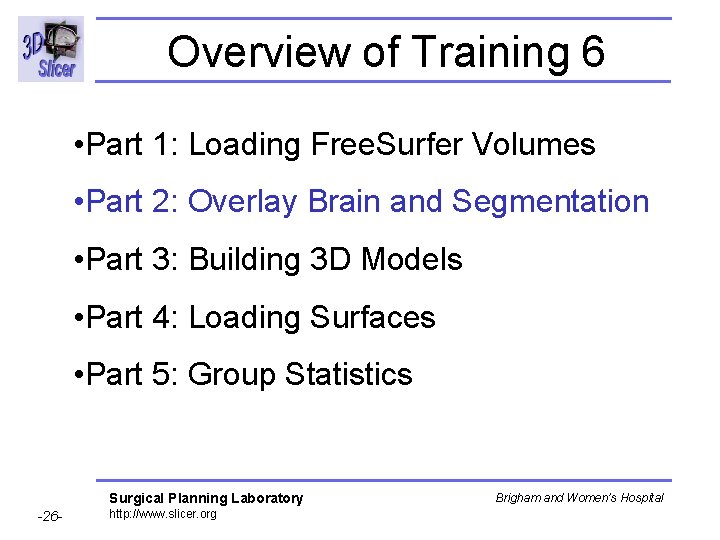 3D Slicer

Overview of Training 6

•Part 1: Loading FreeSurfer Volumes

•Part 2: Overlay Brain and Segmentation

•Part 3: Building 3D Models

•Part 4: Loading Surfaces

•Part 5: Group Statistics

Surgical Planning Laboratory
http://www.slicer.org

Brigham and Women's Hospital

-26-